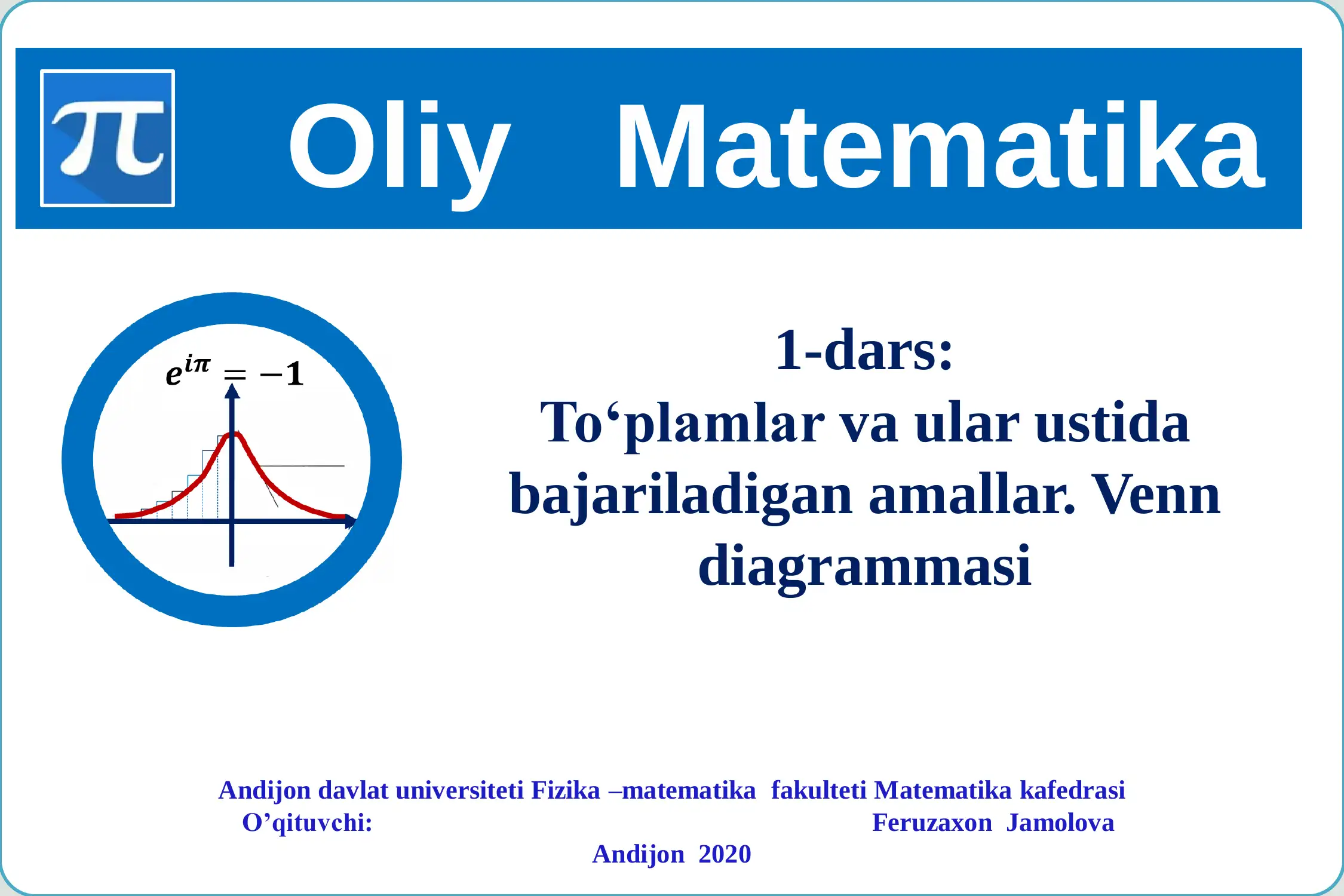 $\pi$ Oliy Matematika

$e^{i\pi} = -1$

1-dars:
To‘plamlar va ular ustida bajariladigan amallar. Venn diagrammasi

Andijon davlat universiteti Fizika –matematika fakulteti Matematika kafedrasi
O’qituvchi: Feruzaxon Jamolova
Andijon 2020